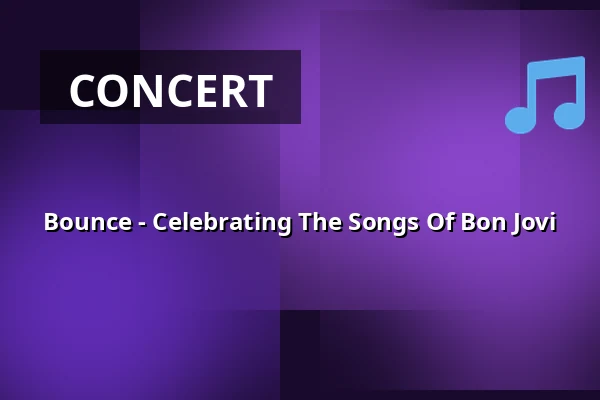 CONCERT

Bounce - Celebrating The Songs Of Bon Jovi